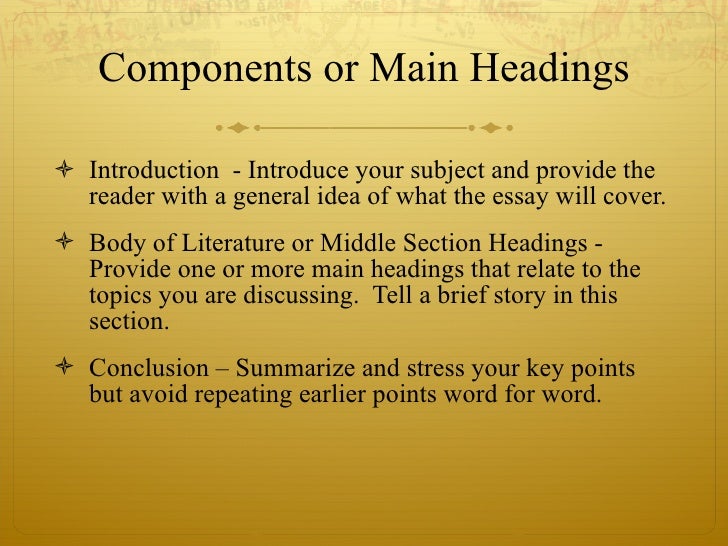 Components or Main Headings

Introduction - Introduce your subject and provide the reader with a general idea of what the essay will cover.

Body of Literature or Middle Section Headings - Provide one or more main headings that relate to the topics you are discussing. Tell a brief story in this section.

Conclusion – Summarize and stress your key points but avoid repeating earlier points word for word.